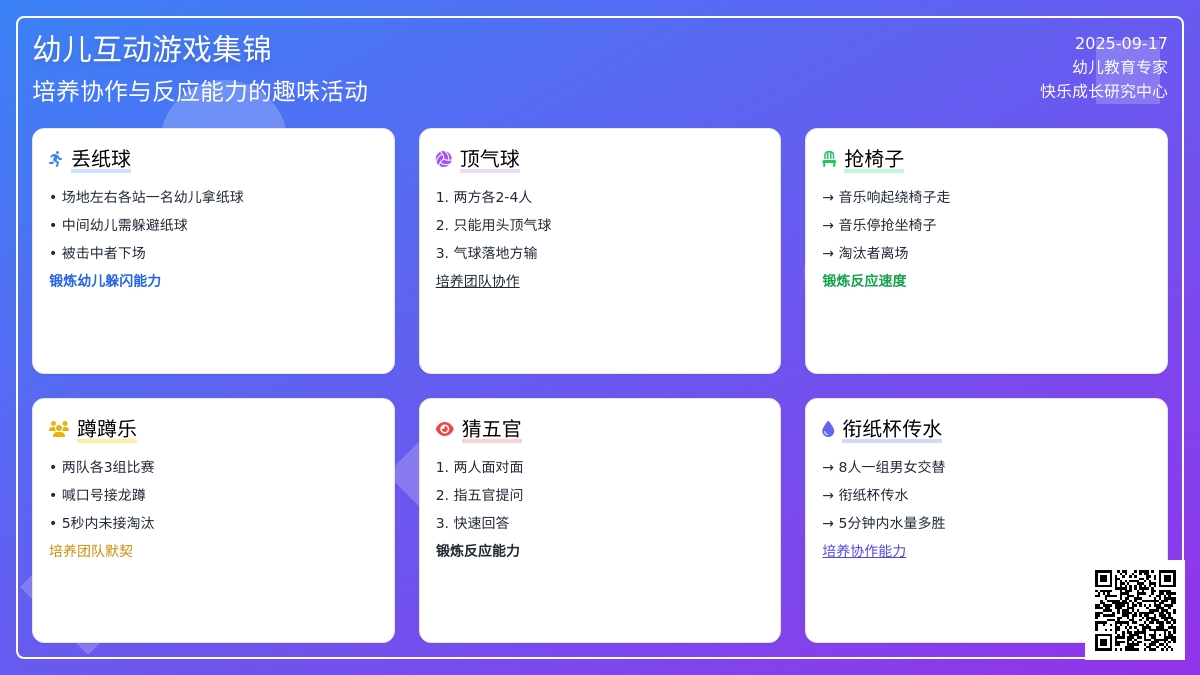 幼儿互动游戏集锦
培养协作与反应能力的趣味活动

2025-09-17
幼儿教育专家
快乐成长研究中心

丢纸球
• 场地左右各站一名幼儿拿纸球
• 中间幼儿需躲避纸球
• 被击中者下场
锻炼幼儿躲闪能力

顶气球
1. 两方各2-4人
2. 只能用头顶气球
3. 气球落地方输
培养团队协作

抢椅子
→ 音乐响起绕椅子走
→ 音乐停抢坐椅子
→ 淘汰者离场
锻炼反应速度

蹲蹲乐
• 两队各3组比赛
• 喊口号接龙蹲
• 5秒内未接淘汰
培养团队默契

猜五官
1. 两人面对面
2. 指五官提问
3. 快速回答
锻炼反应能力

衔纸杯传水
→ 8人一组男女交替
→ 衔纸杯传水
→ 5分钟内水量多胜
培养协作能力